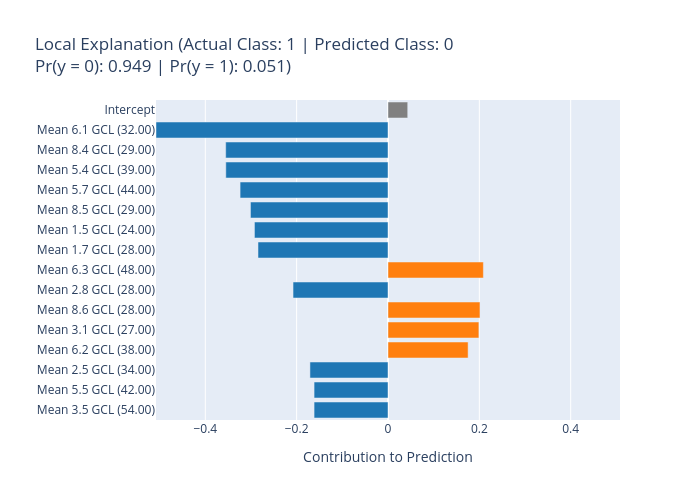 Local Explanation (Actual Class: 1 | Predicted Class: 0
Pr(y = 0): 0.949 | Pr(y = 1): 0.051)

Intercept
Mean 6.1 GCL (32.00)
Mean 8.4 GCL (29.00)
Mean 5.4 GCL (39.00)
Mean 5.7 GCL (44.00)
Mean 8.5 GCL (29.00)
Mean 1.5 GCL (24.00)
Mean 1.7 GCL (28.00)
Mean 6.3 GCL (48.00)
Mean 2.8 GCL (28.00)
Mean 8.6 GCL (28.00)
Mean 3.1 GCL (27.00)
Mean 6.2 GCL (38.00)
Mean 2.5 GCL (34.00)
Mean 5.5 GCL (42.00)
Mean 3.5 GCL (54.00)

−0.4 −0.2 0 0.2 0.4

Contribution to Prediction